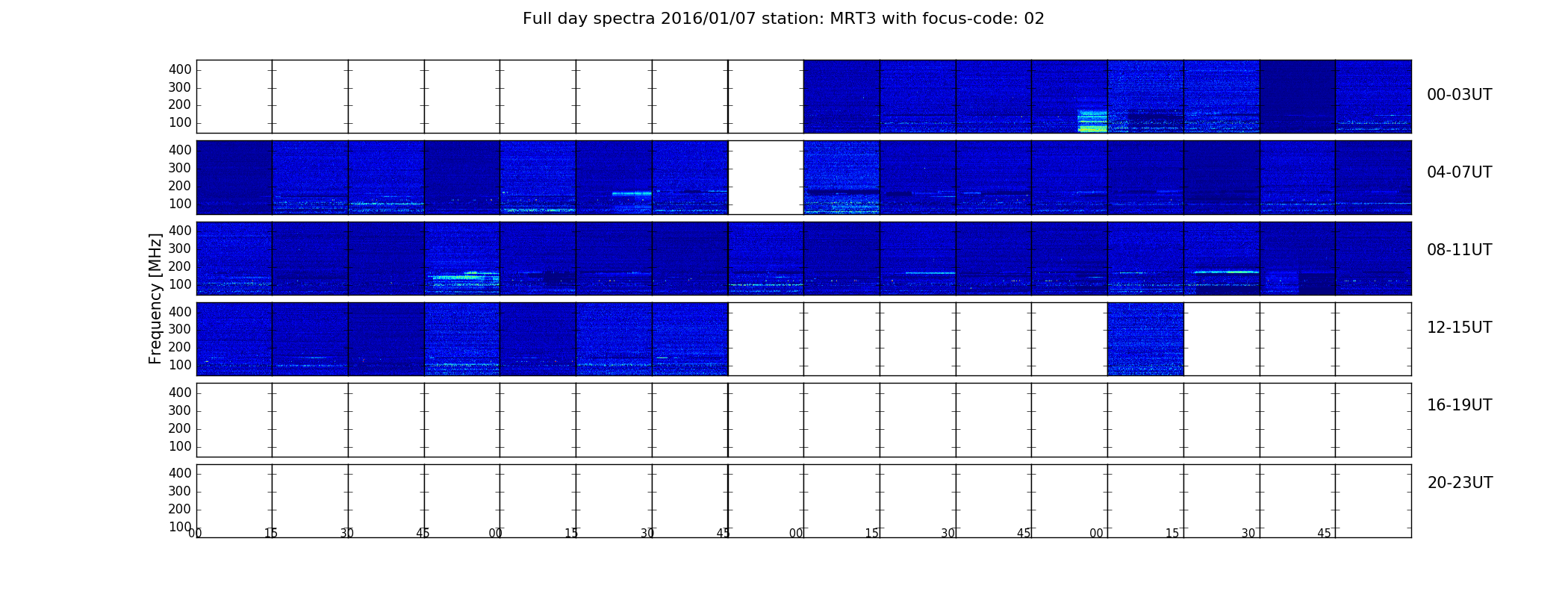 Full day spectra 2016/01/07 station: MRT3 with focus-code: 02

Frequency [MHz]

400
300
200
100

00-03UT

400
300
200
100

04-07UT

400
300
200
100

08-11UT

400
300
200
100

12-15UT

400
300
200
100

16-19UT

400
300
200
100

20-23UT

00 15 30 45 00 15 30 45 00 15 30 45 00 15 30 45